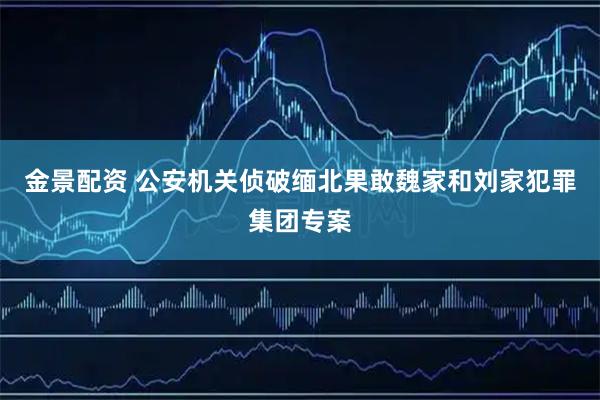 金景配资 公安机关侦破缅北果敢魏家和刘家犯罪集团专案